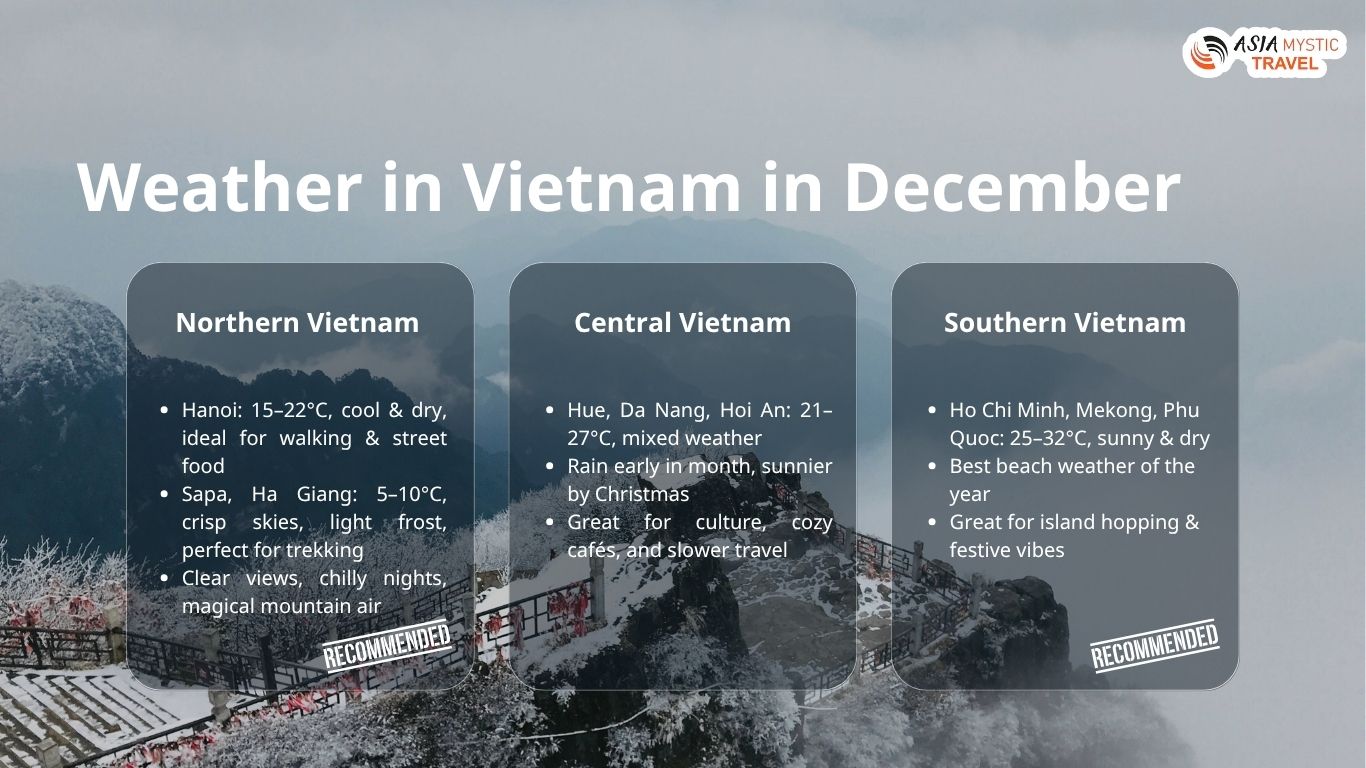 ASIA MYSTIC TRAVEL

Weather in Vietnam in December

Northern Vietnam

- Hanoi: 15–22°C, cool & dry, ideal for walking & street food
- Sapa, Ha Giang: 5–10°C, crisp skies, light frost, perfect for trekking
- Clear views, chilly nights, magical mountain air

RECOMMENDED

Central Vietnam

- Hue, Da Nang, Hoi An: 21–27°C, mixed weather
- Rain early in month, sunnier by Christmas
- Great for culture, cozy cafés, and slower travel

Southern Vietnam

- Ho Chi Minh, Mekong, Phu Quoc: 25–32°C, sunny & dry
- Best beach weather of the year
- Great for island hopping & festive vibes

RECOMMENDED